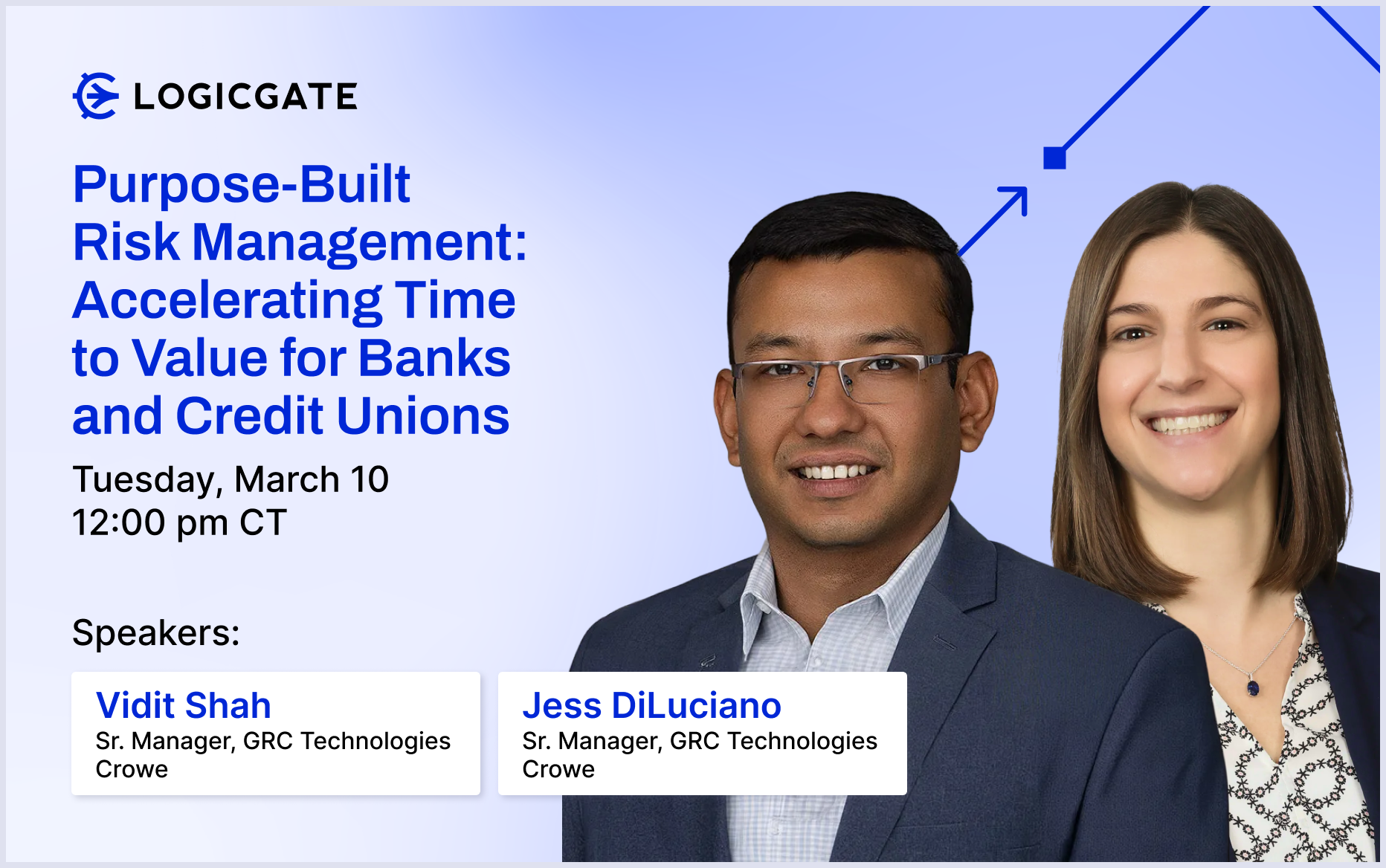 LOGICGATE

Purpose-Built Risk Management: Accelerating Time to Value for Banks and Credit Unions

Tuesday, March 10
12:00 pm CT

Speakers:

Vidit Shah
Sr. Manager, GRC Technologies
Crowe

Jess DiLuciano
Sr. Manager, GRC Technologies
Crowe